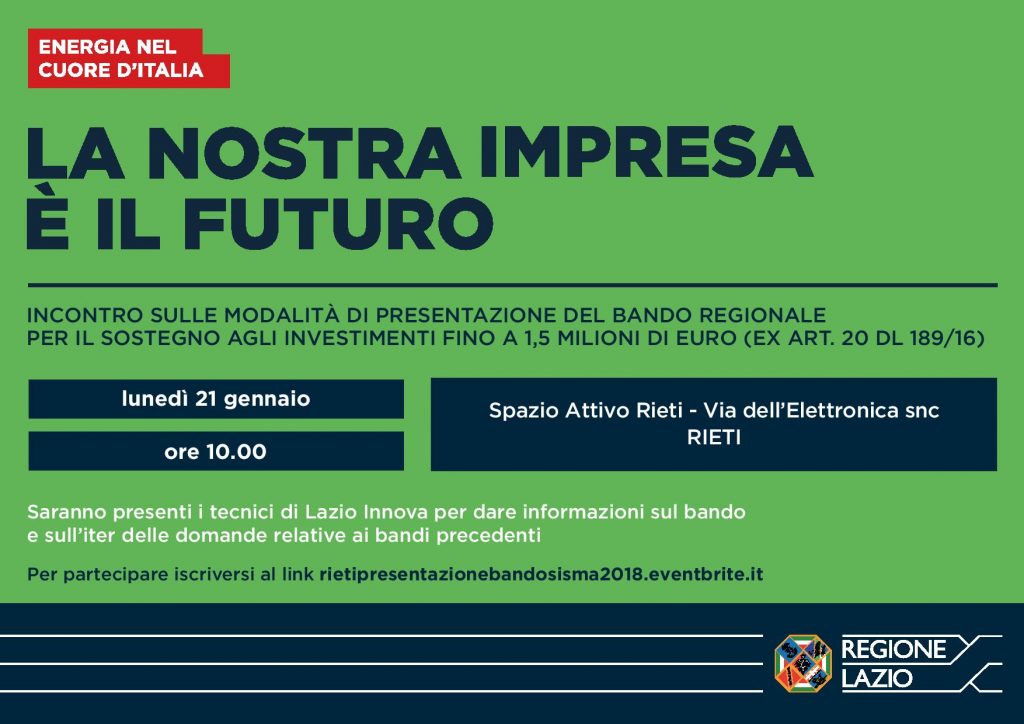 ENERGIA NEL CUORE D'ITALIA

LA NOSTRA IMPRESA È IL FUTURO

INCONTRO SULLE MODALITÀ DI PRESENTAZIONE DEL BANDO REGIONALE PER IL SOSTEGNO AGLI INVESTIMENTI FINO A 1,5 MILIONI DI EURO (EX ART. 20 DL 189/16)

lunedì 21 gennaio

ore 10.00

Spazio Attivo Rieti - Via dell'Elettronica snc
RIETI

Saranno presenti i tecnici di Lazio Innova per dare informazioni sul bando e sull'iter delle domande relative ai bandi precedenti

Per partecipare iscriversi al link rietipresentazionebandosisma2018.eventbrite.it

REGIONE LAZIO